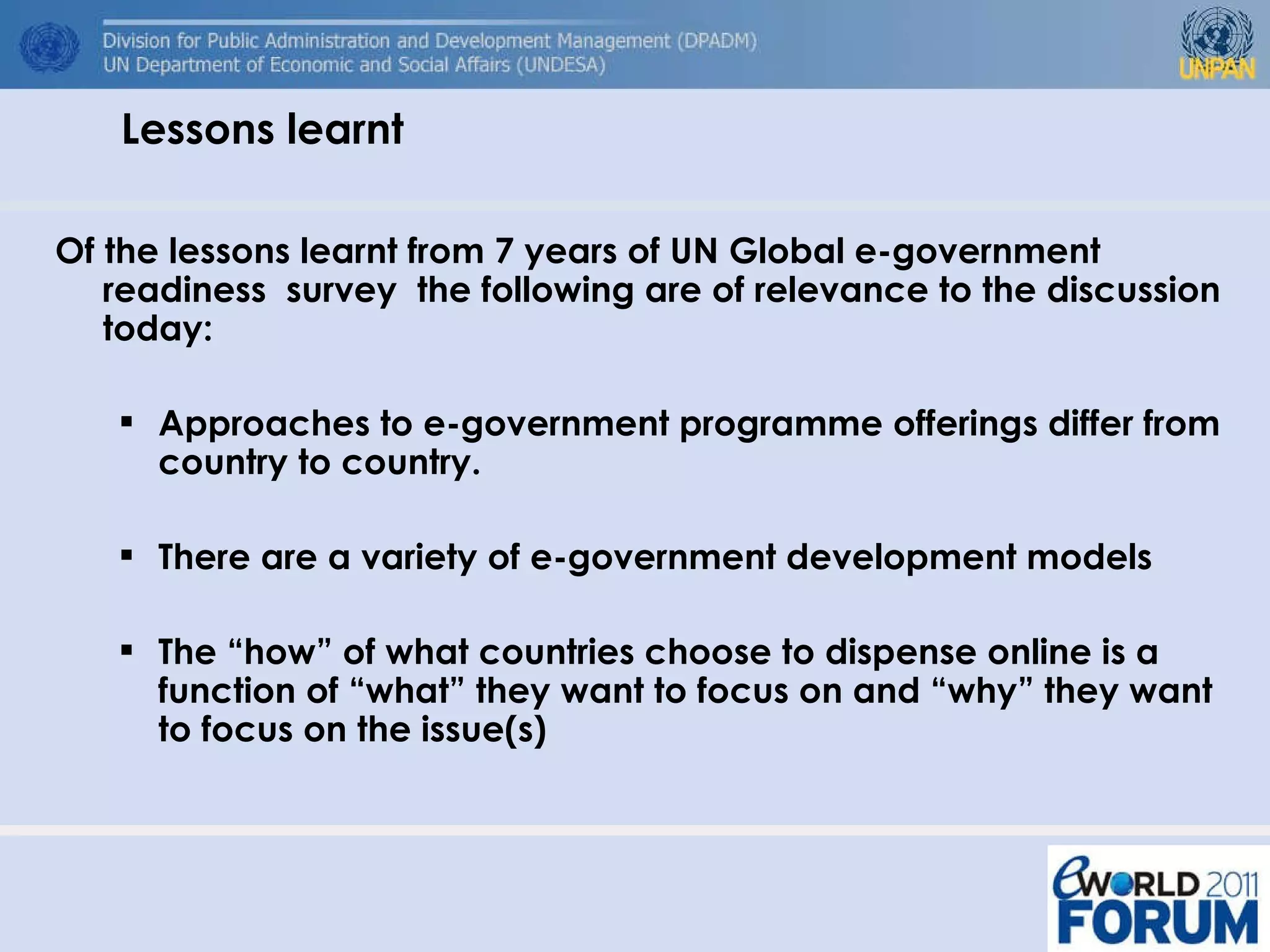 Division for Public Administration and Development Management (DPADM)
UN Department of Economic and Social Affairs (UNDESA)

UNPAN

Lessons learnt

Of the lessons learnt from 7 years of UN Global e-government readiness survey the following are of relevance to the discussion today:

▪ Approaches to e-government programme offerings differ from country to country.

▪ There are a variety of e-government development models

▪ The “how” of what countries choose to dispense online is a function of “what” they want to focus on and “why” they want to focus on the issue(s)

eWORLD 2011 FORUM